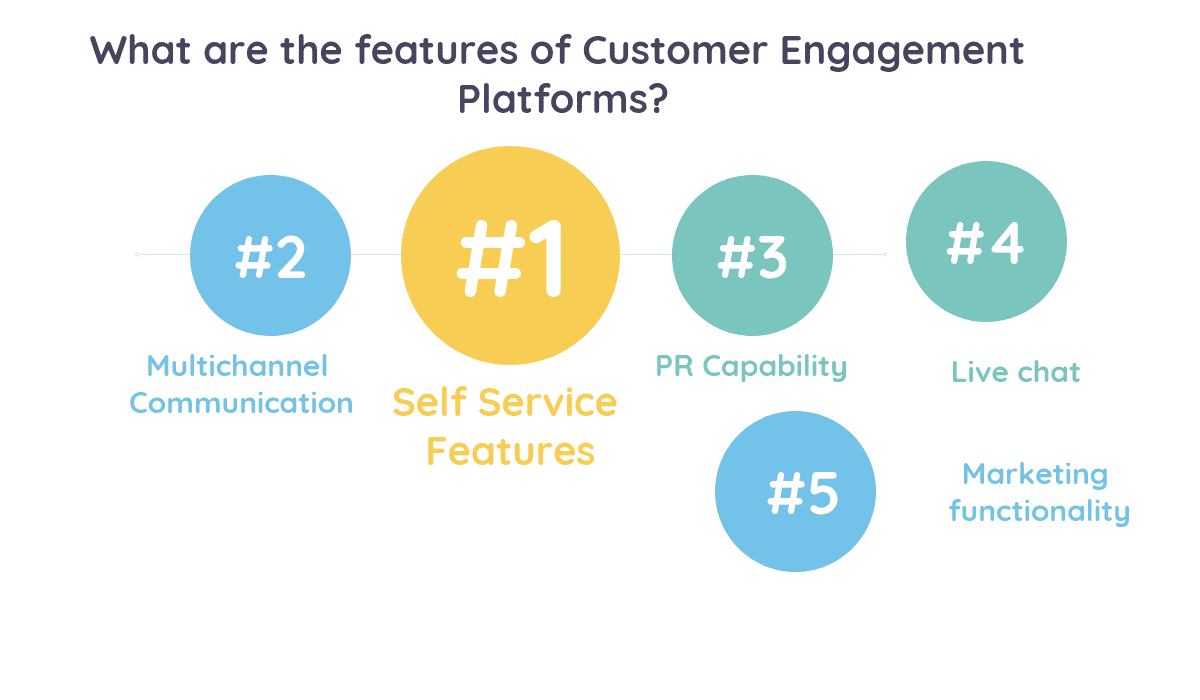 What are the features of Customer Engagement Platforms?

#2

Multichannel Communication

#1

Self Service Features

#3

PR Capability

#4

Live chat

#5

Marketing functionality